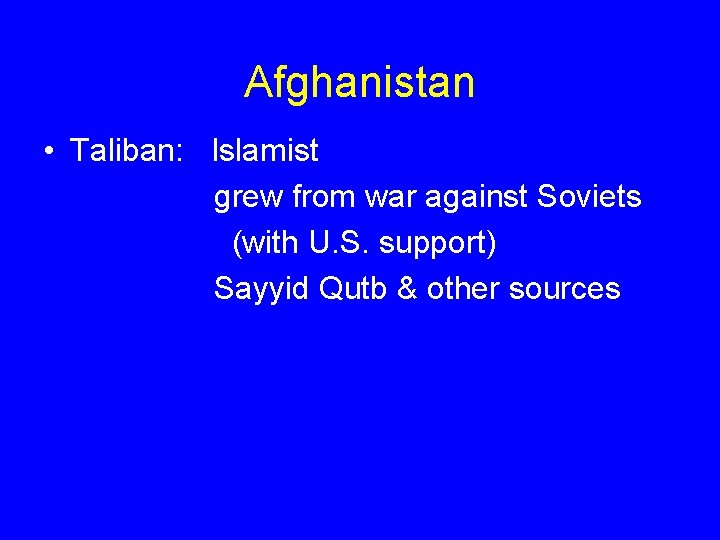 Afghanistan

• Taliban: Islamist
grew from war against Soviets
(with U.S. support)
Sayyid Qutb & other sources